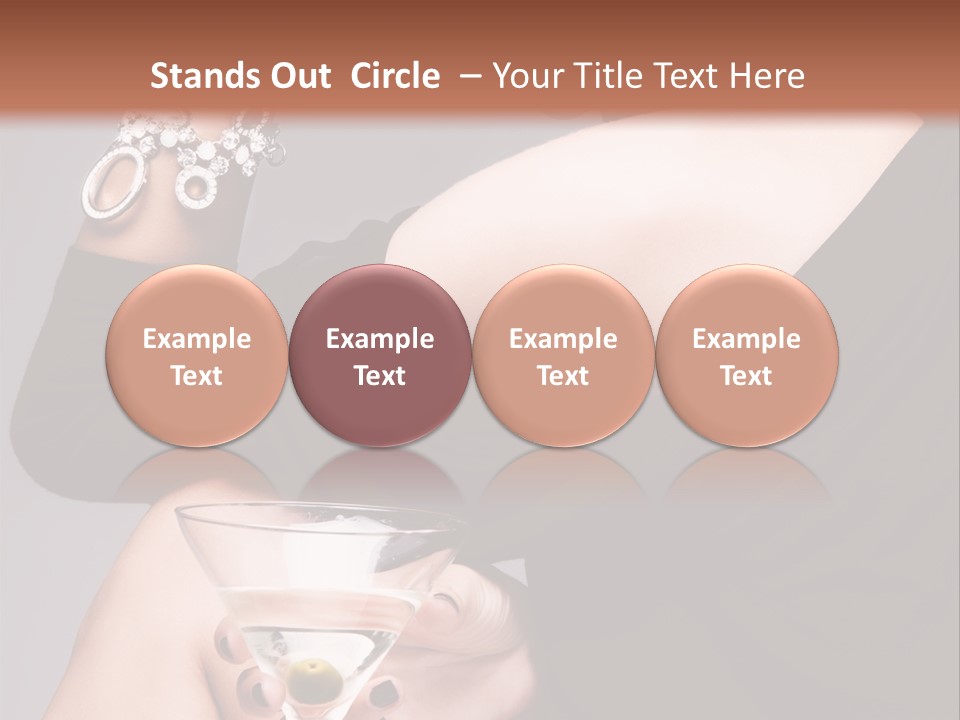 Stands Out Circle – Your Title Text Here

Example Text

Example Text

Example Text

Example Text